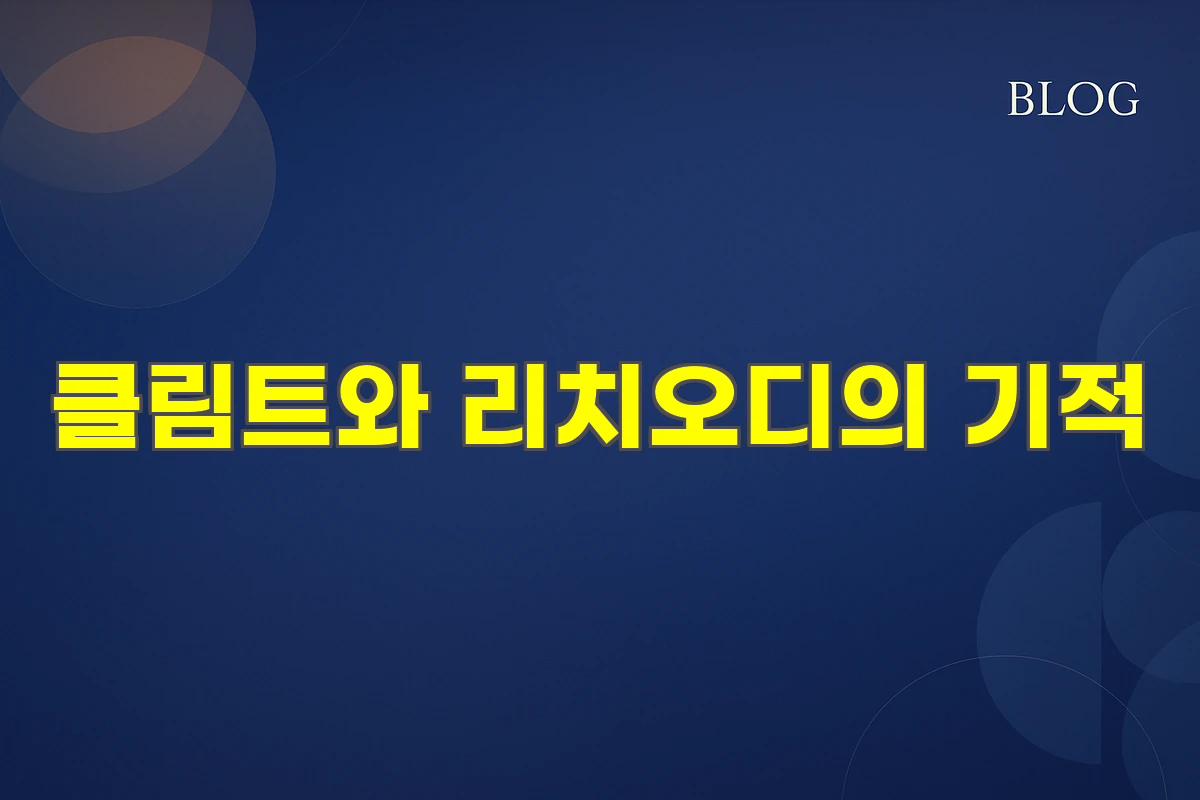 BLOG

클림트와 리치오디의 기적